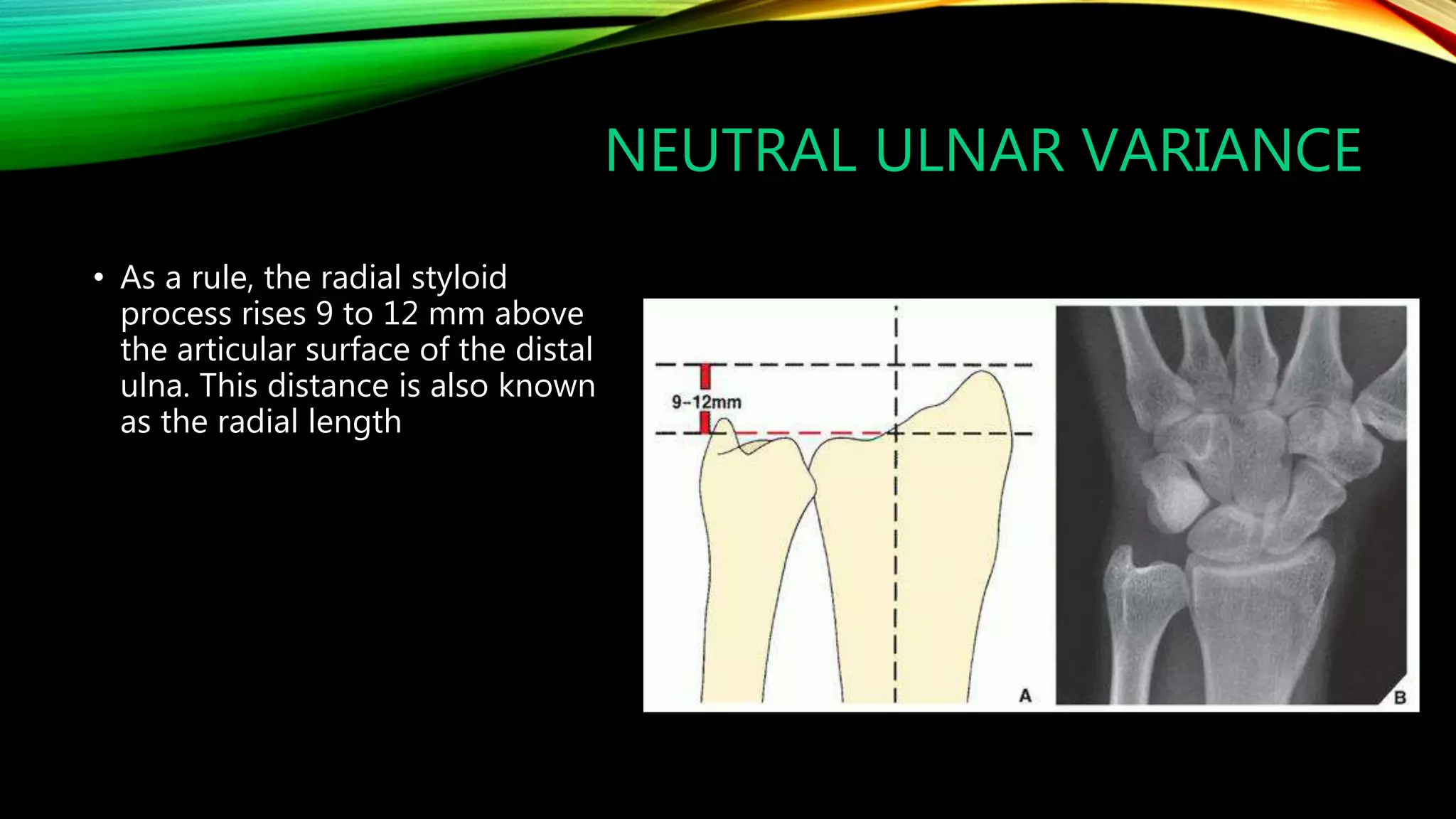 NEUTRAL ULNAR VARIANCE

• As a rule, the radial styloid process rises 9 to 12 mm above the articular surface of the distal ulna. This distance is also known as the radial length

9–12mm

A

B